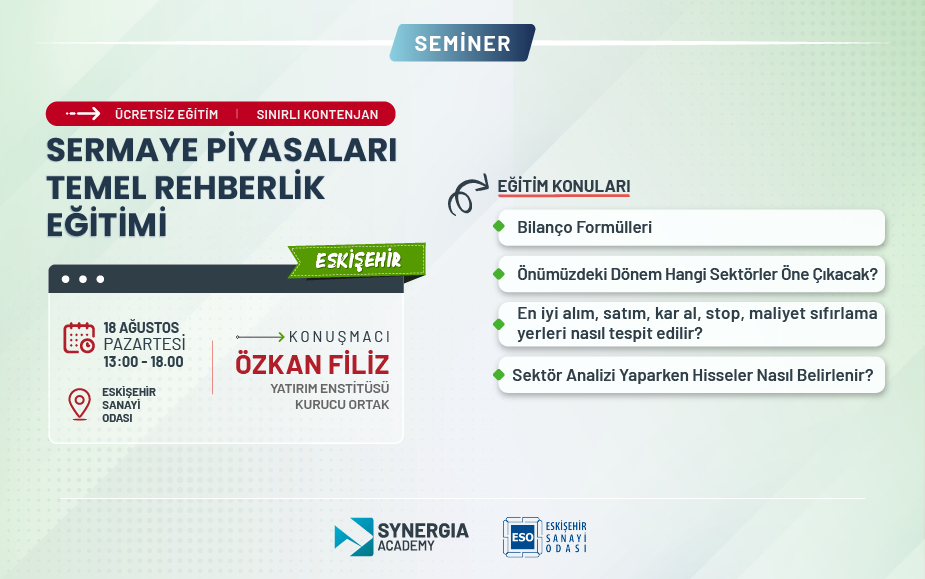 SEMİNER

ÜCRETSİZ EĞİTİM | SINIRLI KONTENJAN

SERMAYE PİYASALARI TEMEL REHBERLİK EĞİTİMİ

ESKİŞEHİR

18 AĞUSTOS PAZARTESİ 13:00 - 18.00

ESKİŞEHİR SANAYİ ODASI

KONUŞMACI
ÖZKAN FİLİZ
YATIRIM ENSTİTÜSÜ KURUCU ORTAK

EĞİTİM KONULARI

Bilanço Formülleri

Önümüzdeki Dönem Hangi Sektörler Öne Çıkacak?

En iyi alım, satım, kar al, stop, maliyet sıfırlama yerleri nasıl tespit edilir?

Sektör Analizi Yaparken Hisseler Nasıl Belirlenir?

SYNERGIA ACADEMY

ESO ESKİŞEHİR SANAYİ ODASI